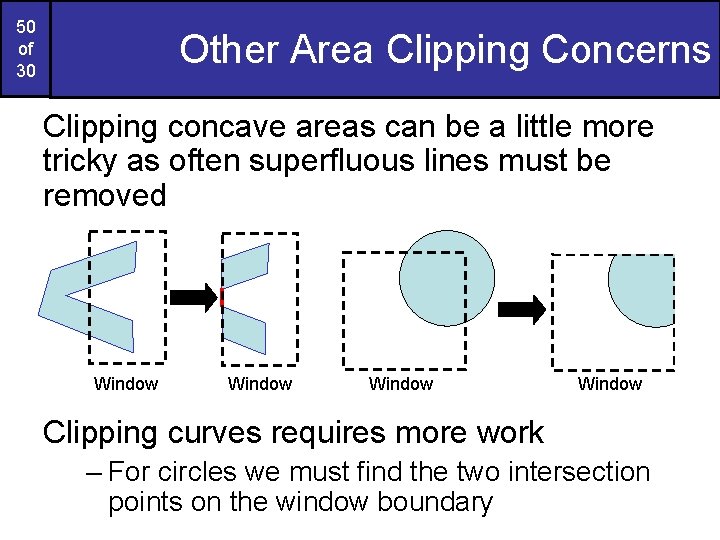 50
of
30

Other Area Clipping Concerns

Clipping concave areas can be a little more tricky as often superfluous lines must be removed

Window Window Window Window

Clipping curves requires more work

– For circles we must find the two intersection points on the window boundary